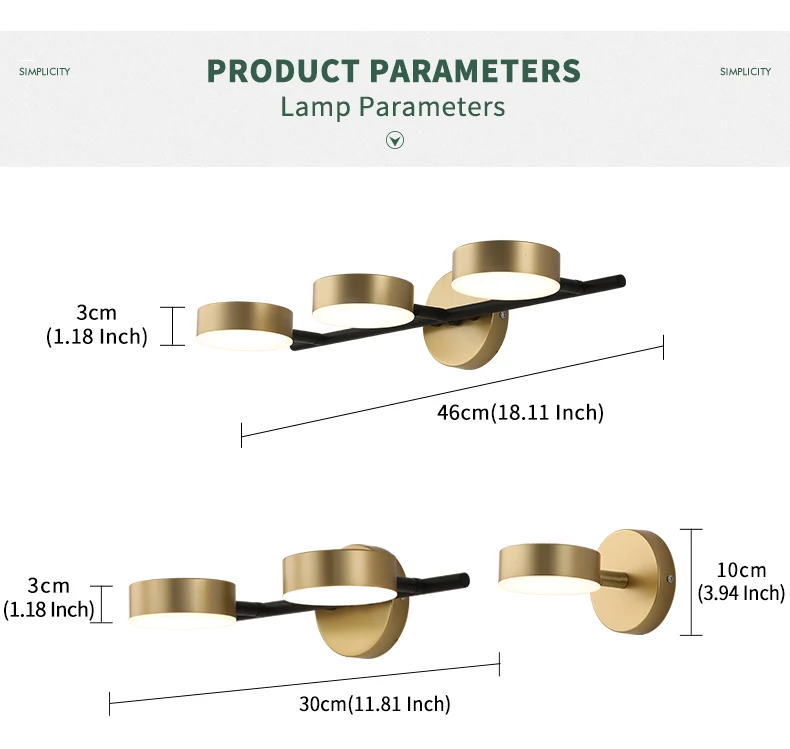 SIMPLICITY

PRODUCT PARAMETERS

Lamp Parameters

SIMPLICITY

3cm
(1.18 Inch)

46cm(18.11 Inch)

3cm
(1.18 Inch)

30cm(11.81 Inch)

10cm
(3.94 Inch)